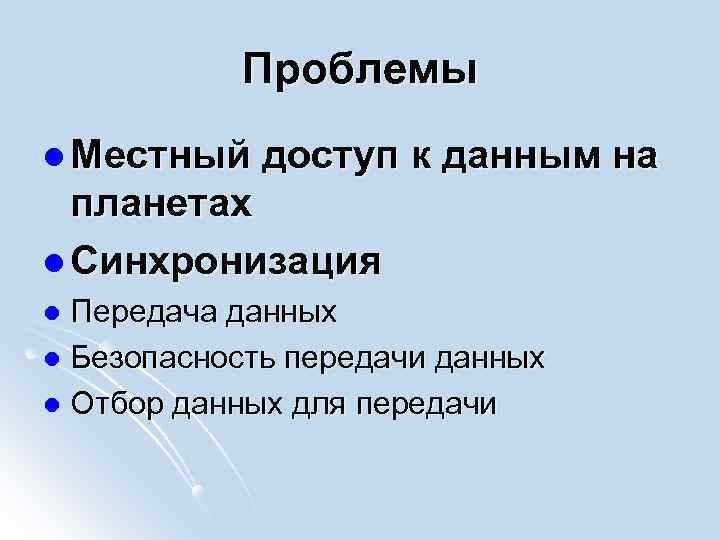 Проблемы

- Местный доступ к данным на планетах
- Синхронизация
- Передача данных
- Безопасность передачи данных
- Отбор данных для передачи